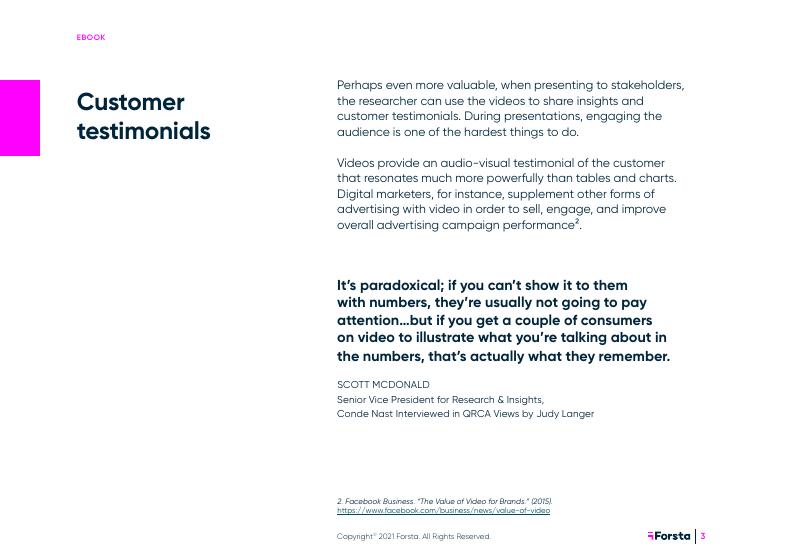 EBOOK

Customer testimonials

Perhaps even more valuable, when presenting to stakeholders, the researcher can use the videos to share insights and customer testimonials. During presentations, engaging the audience is one of the hardest things to do.

Videos provide an audio-visual testimonial of the customer that resonates much more powerfully than tables and charts. Digital marketers, for instance, supplement other forms of advertising with video in order to sell, engage, and improve overall advertising campaign performance$^2$.

It's paradoxical; if you can't show it to them with numbers, they're usually not going to pay attention...but if you get a couple of consumers on video to illustrate what you're talking about in the numbers, that's actually what they remember.

SCOTT MCDONALD
Senior Vice President for Research & Insights,
Conde Nast Interviewed in QRCA Views by Judy Langer

2. Facebook Business. "The Value of Video for Brands." (2015).
https://www.facebook.com/business/news/value-of-video

Copyright© 2021 Forsta. All Rights Reserved.

Forsta | 3